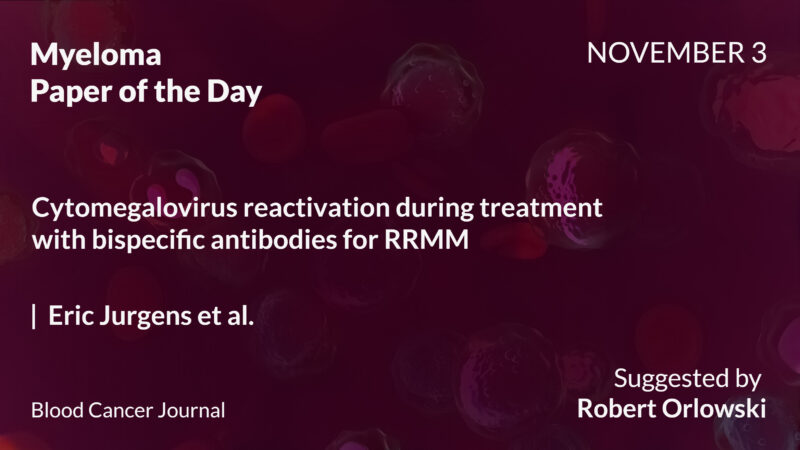 Myeloma
Paper of the Day

NOVEMBER 3

Cytomegalovirus reactivation during treatment with bispecific antibodies for RRMM

| Eric Jurgens et al.

Blood Cancer Journal

Suggested by
Robert Orlowski